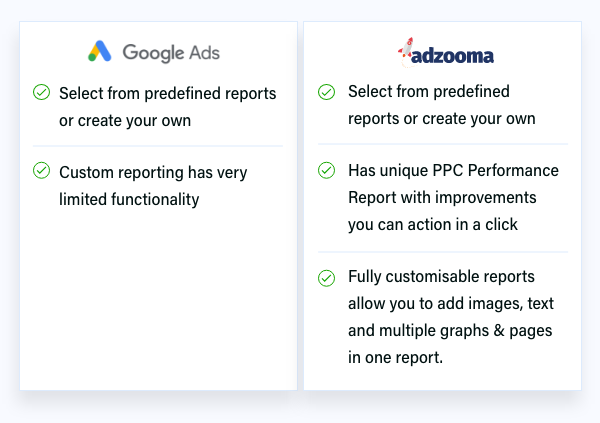 Google Ads

Select from predefined reports or create your own

Custom reporting has very limited functionality

adzooma

Select from predefined reports or create your own

Has unique PPC Performance Report with improvements you can action in a click

Fully customisable reports allow you to add images, text and multiple graphs & pages in one report.